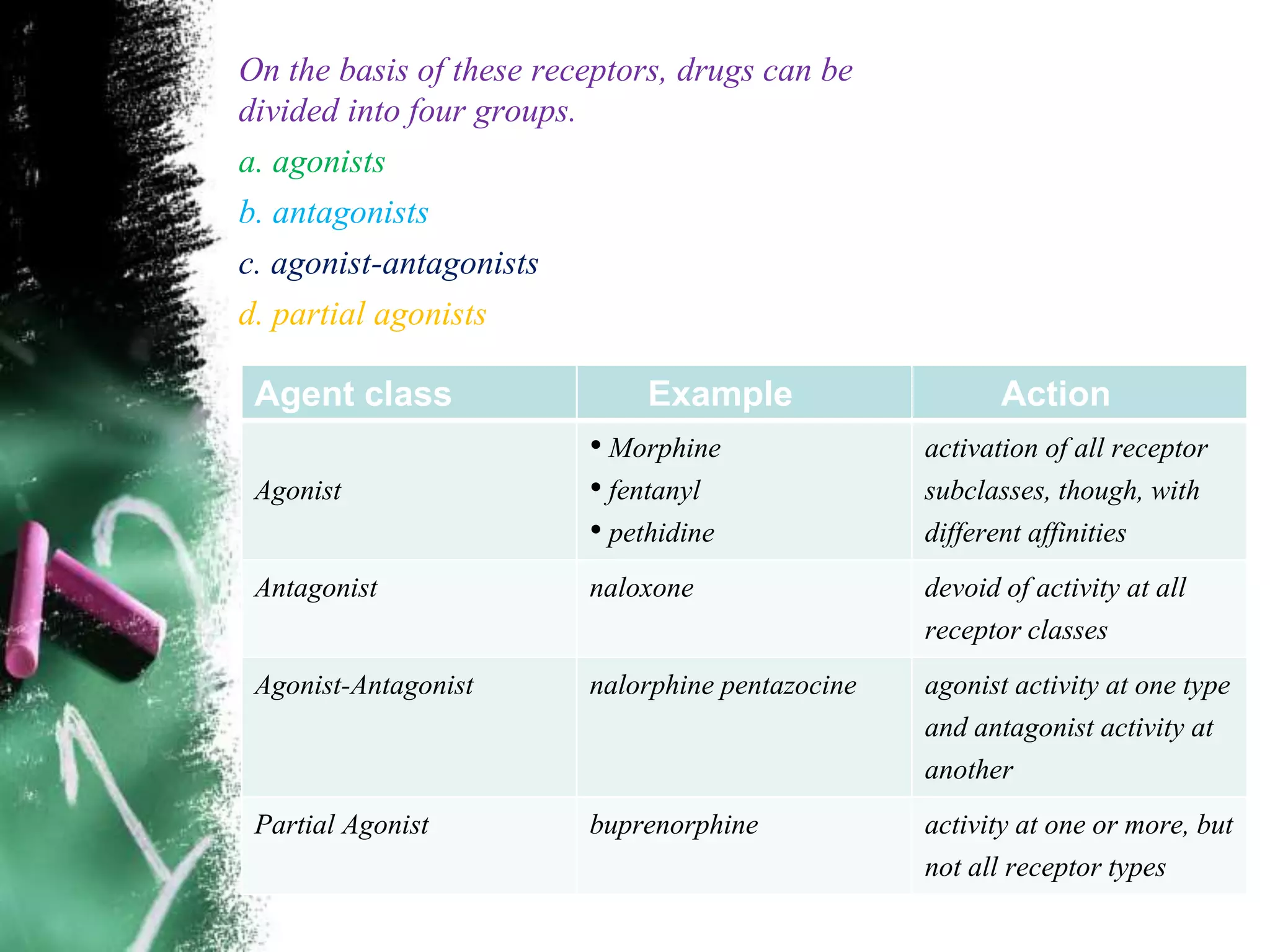 On the basis of these receptors, drugs can be divided into four groups.

a. agonists

b. antagonists

c. agonist-antagonists

d. partial agonists

| Agent class | Example | Action |
|---|---|---|
| Agonist | • Morphine • fentanyl • pethidine | activation of all receptor subclasses, though, with different affinities |
| Antagonist | naloxone | devoid of activity at all receptor classes |
| Agonist-Antagonist | nalorphine pentazocine | agonist activity at one type and antagonist activity at another |
| Partial Agonist | buprenorphine | activity at one or more, but not all receptor types |